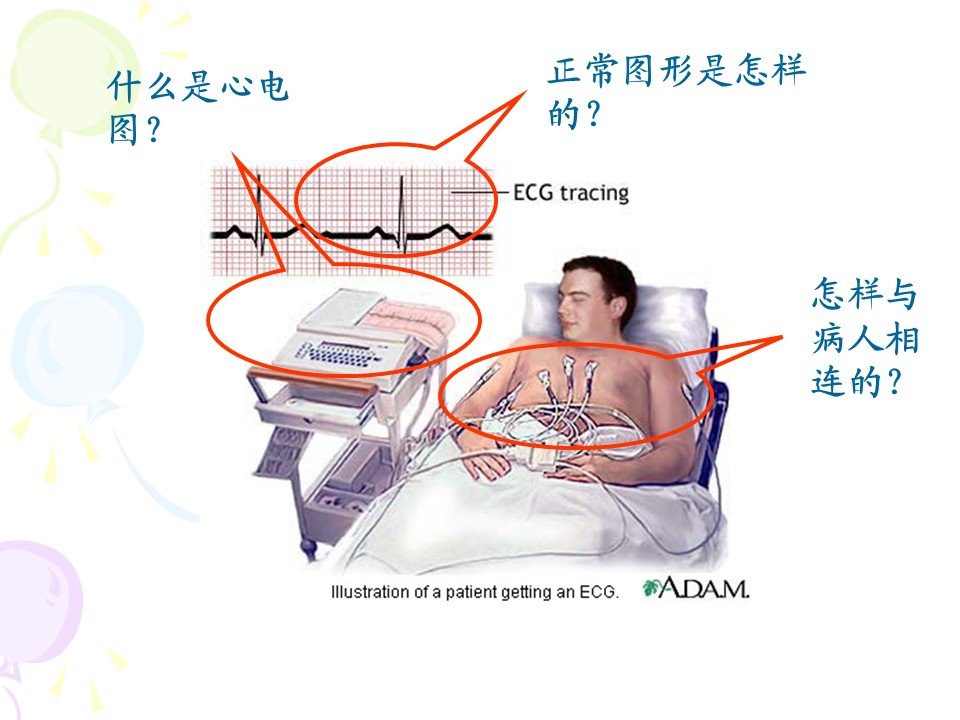 什么是心电图？

正常图形是怎样的？

ECG tracing

怎样与病人相连的？

Illustration of a patient getting an ECG.

A.D.A.M.